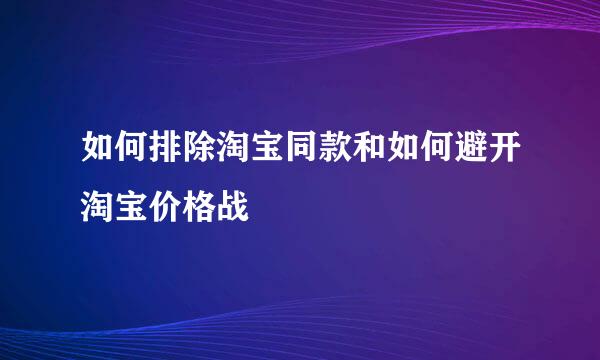 如何排除淘宝同款和如何避开淘宝价格战